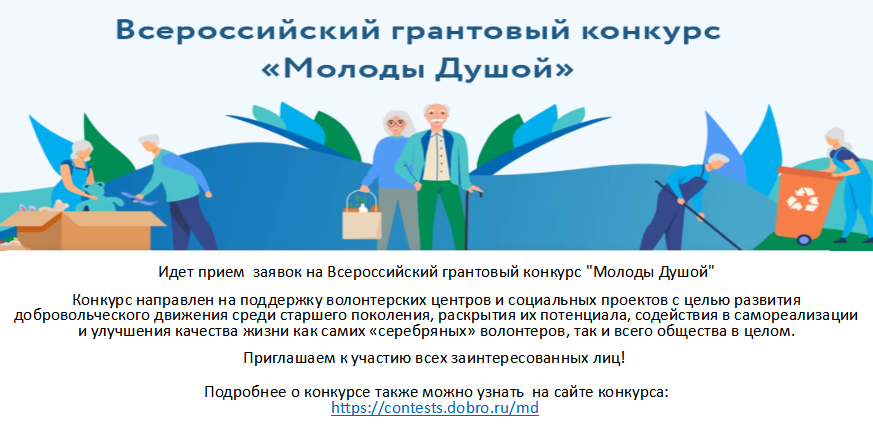 Всероссийский грантовый конкурс
«Молоды Душой»

Идет прием заявок на Всероссийский грантовый конкурс "Молоды Душой"

Конкурс направлен на поддержку волонтерских центров и социальных проектов с целью развития добровольческого движения среди старшего поколения, раскрытия их потенциала, содействия в самореализации и улучшения качества жизни как самих «серебряных» волонтеров, так и всего общества в целом.

Приглашаем к участию всех заинтересованных лиц!

Подробнее о конкурсе также можно узнать на сайте конкурса:
https://contests.dobro.ru/md